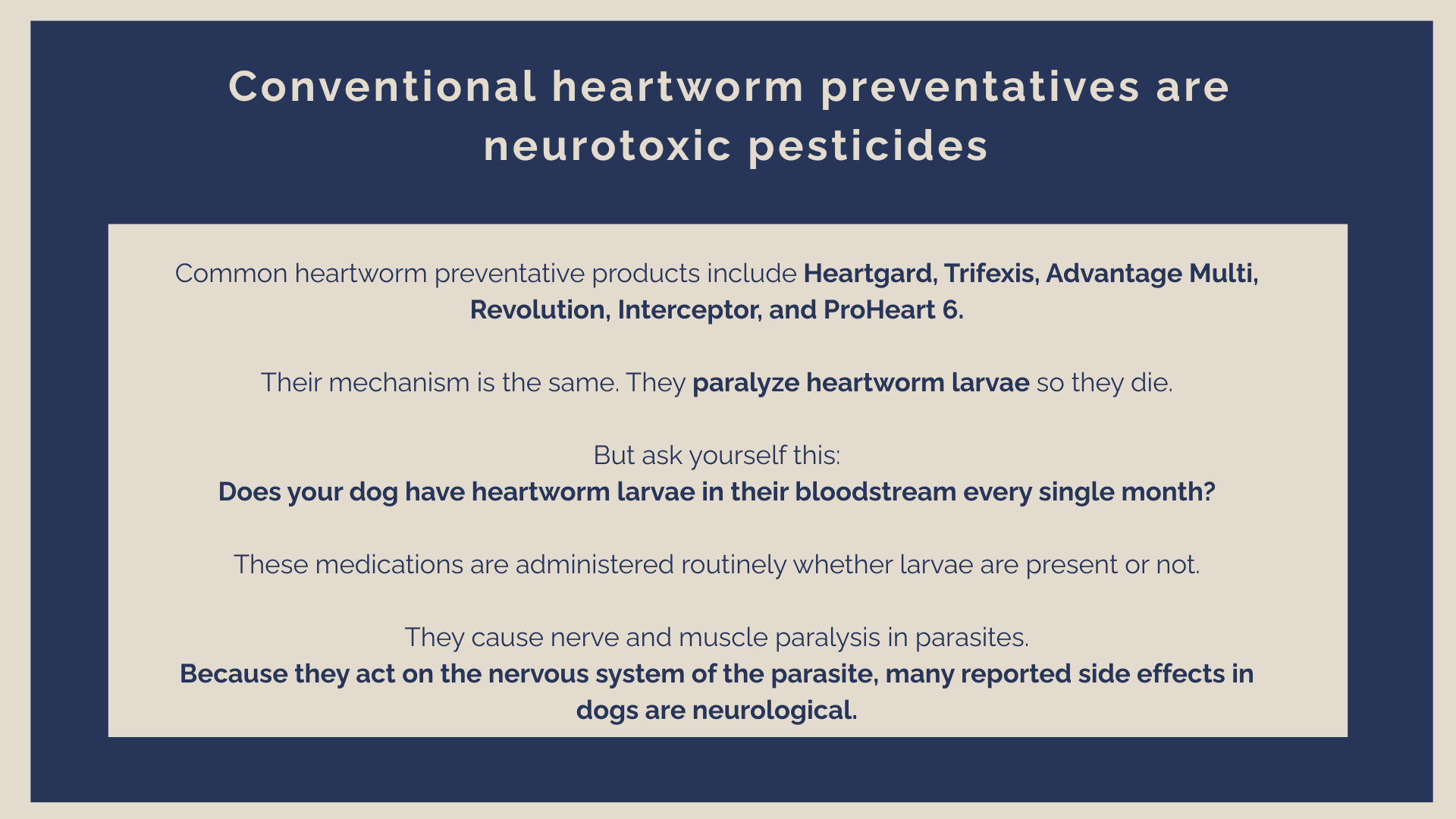 Conventional heartworm preventatives are neurotoxic pesticides

Common heartworm preventative products include Heartgard, Trifexis, Advantage Multi, Revolution, Interceptor, and ProHeart 6.

Their mechanism is the same. They paralyze heartworm larvae so they die.

But ask yourself this:
Does your dog have heartworm larvae in their bloodstream every single month?

These medications are administered routinely whether larvae are present or not.

They cause nerve and muscle paralysis in parasites.
Because they act on the nervous system of the parasite, many reported side effects in dogs are neurological.